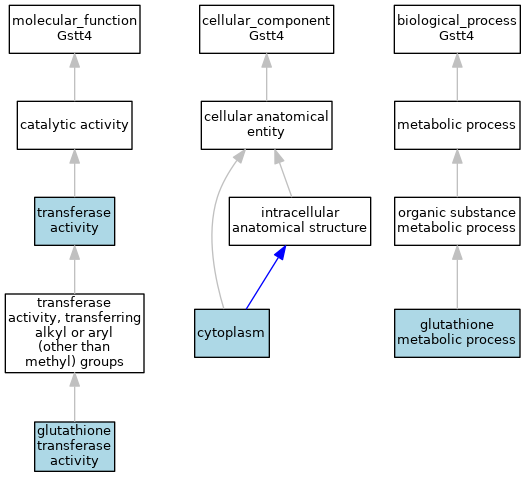 molecular_function
Gstt4

catalytic activity

transferase activity

transferase activity, transferring alkyl or aryl (other than methyl) groups

glutathione transferase activity

cellular_component
Gstt4

cellular anatomical entity

intracellular anatomical structure

cytoplasm

biological_process
Gstt4

metabolic process

organic substance metabolic process

glutathione metabolic process